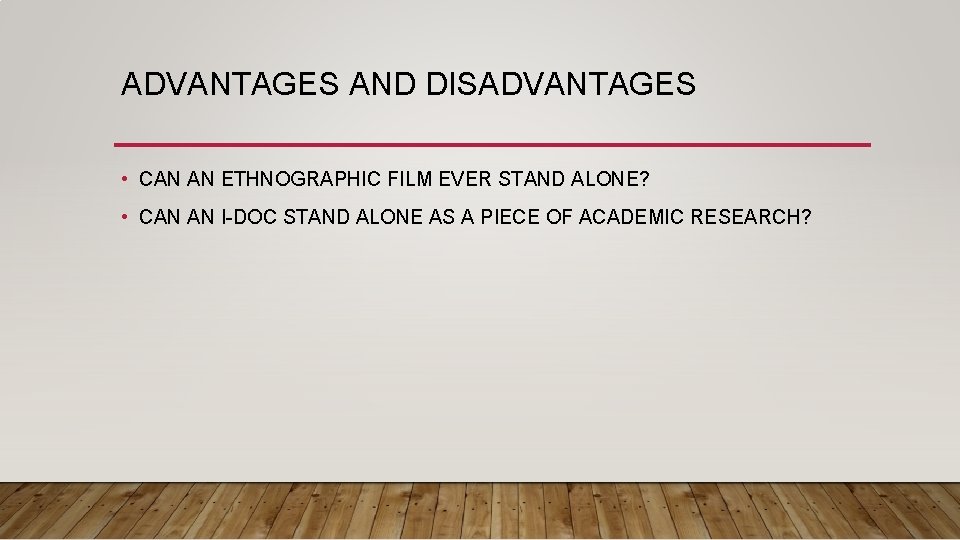 ADVANTAGES AND DISADVANTAGES

• CAN AN ETHNOGRAPHIC FILM EVER STAND ALONE?

• CAN AN I-DOC STAND ALONE AS A PIECE OF ACADEMIC RESEARCH?